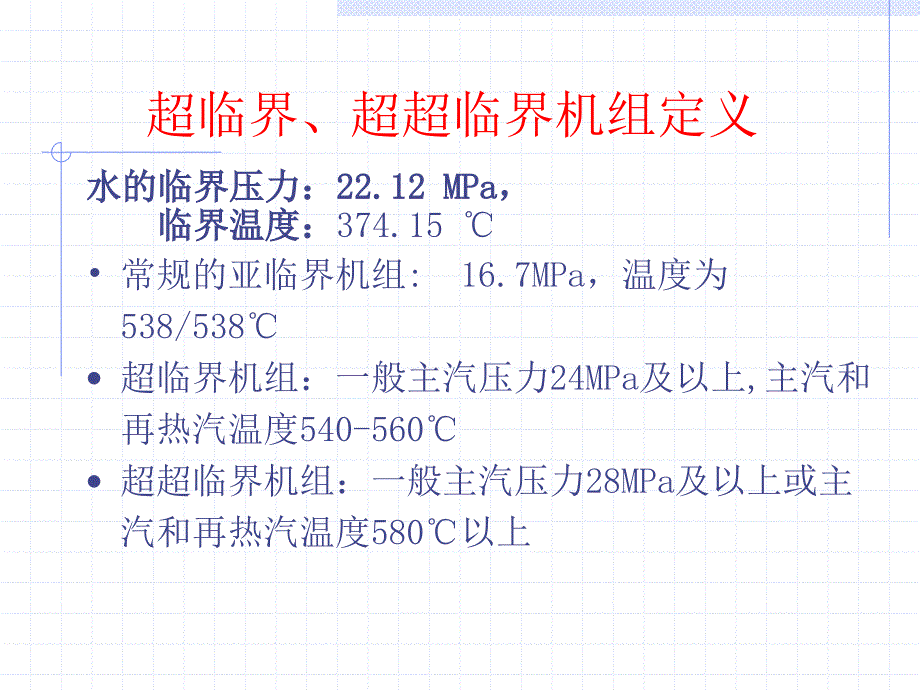 超临界、超超临界机组定义

水的临界压力：22.12 MPa，
临界温度：374.15 ℃

• 常规的亚临界机组： 16.7MPa，温度为538/538℃

• 超临界机组：一般主汽压力24MPa及以上,主汽和再热汽温度540-560℃

• 超超临界机组：一般主汽压力28MPa及以上或主汽和再热汽温度580℃以上